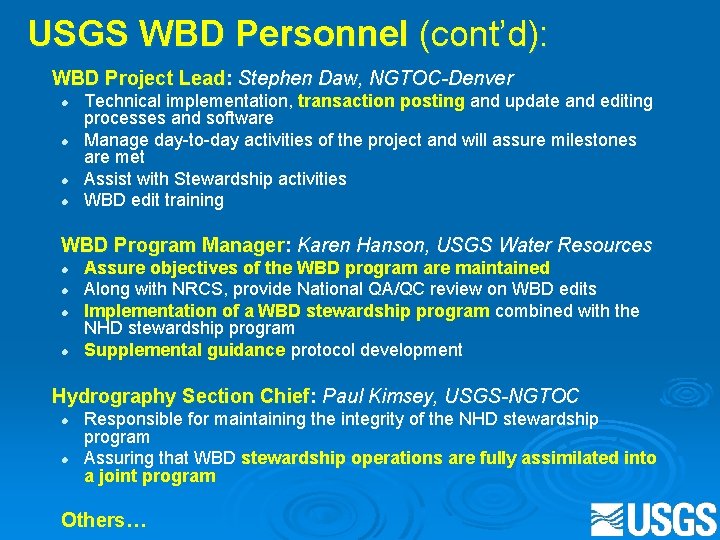 USGS WBD Personnel (cont'd):

WBD Project Lead: Stephen Daw, NGTOC-Denver

- Technical implementation, transaction posting and update and editing processes and software
- Manage day-to-day activities of the project and will assure milestones are met
- Assist with Stewardship activities
- WBD edit training

WBD Program Manager: Karen Hanson, USGS Water Resources

- Assure objectives of the WBD program are maintained
- Along with NRCS, provide National QA/QC review on WBD edits
- Implementation of a WBD stewardship program combined with the NHD stewardship program
- Supplemental guidance protocol development

Hydrography Section Chief: Paul Kimsey, USGS-NGTOC

- Responsible for maintaining the integrity of the NHD stewardship program
- Assuring that WBD stewardship operations are fully assimilated into a joint program

Others…

USGS